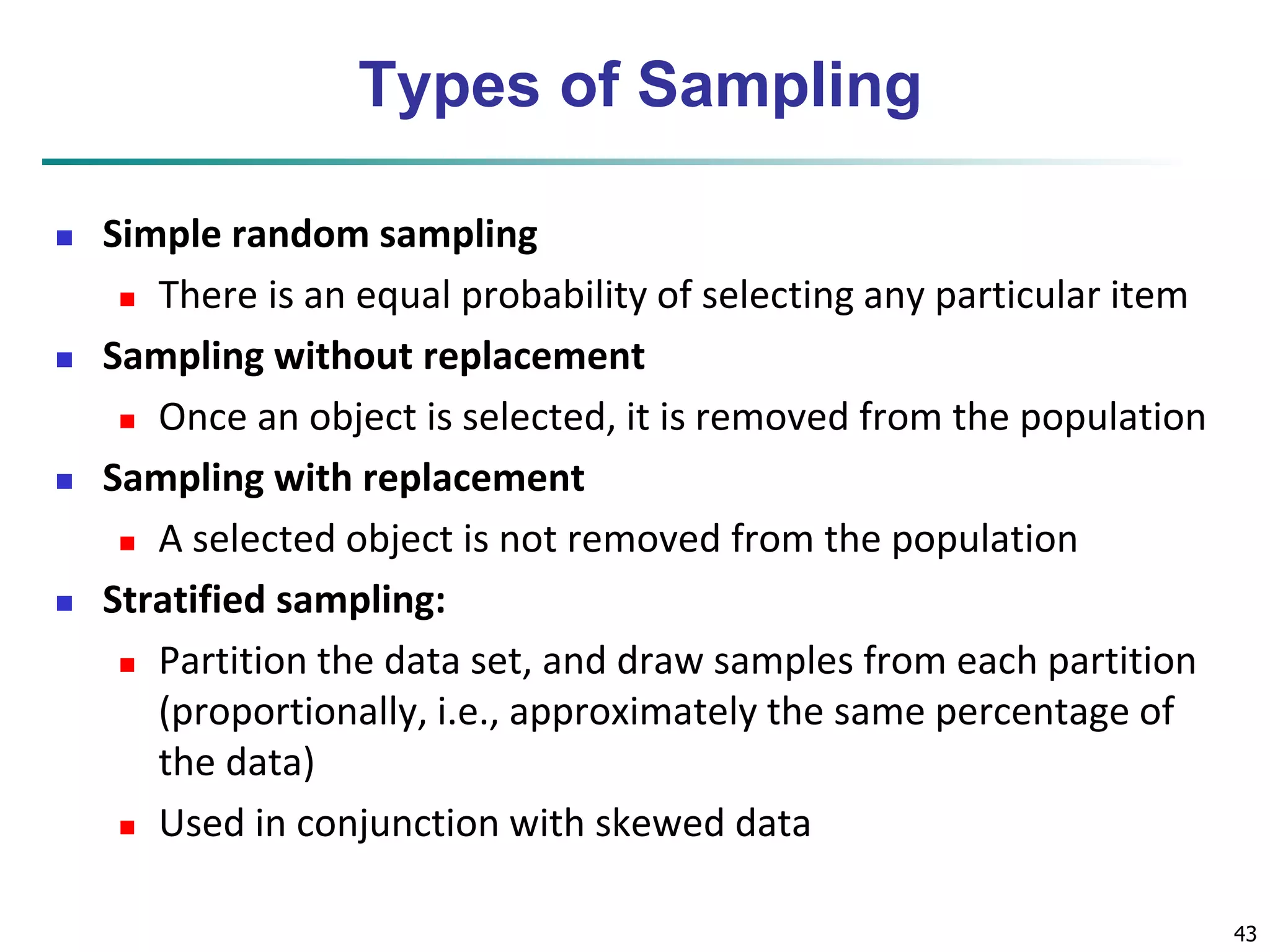 Types of Sampling

Simple random sampling

There is an equal probability of selecting any particular item

Sampling without replacement

Once an object is selected, it is removed from the population

Sampling with replacement

A selected object is not removed from the population

Stratified sampling:

Partition the data set, and draw samples from each partition (proportionally, i.e., approximately the same percentage of the data)

Used in conjunction with skewed data

43